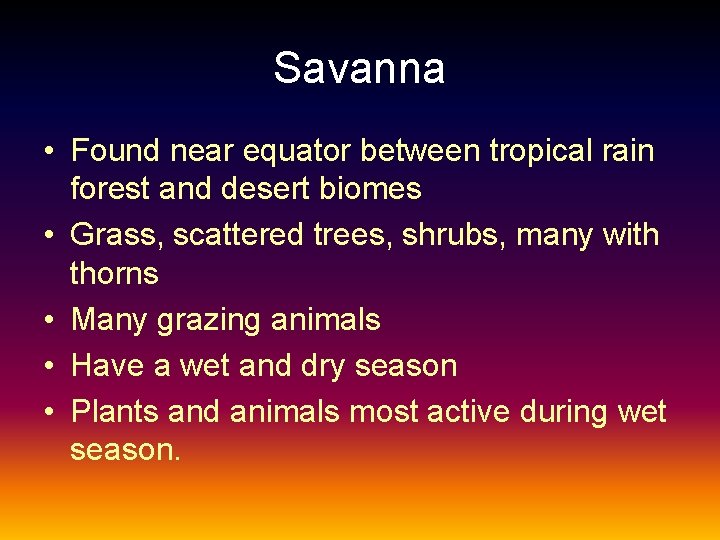 Savanna

• Found near equator between tropical rain forest and desert biomes
• Grass, scattered trees, shrubs, many with thorns
• Many grazing animals
• Have a wet and dry season
• Plants and animals most active during wet season.